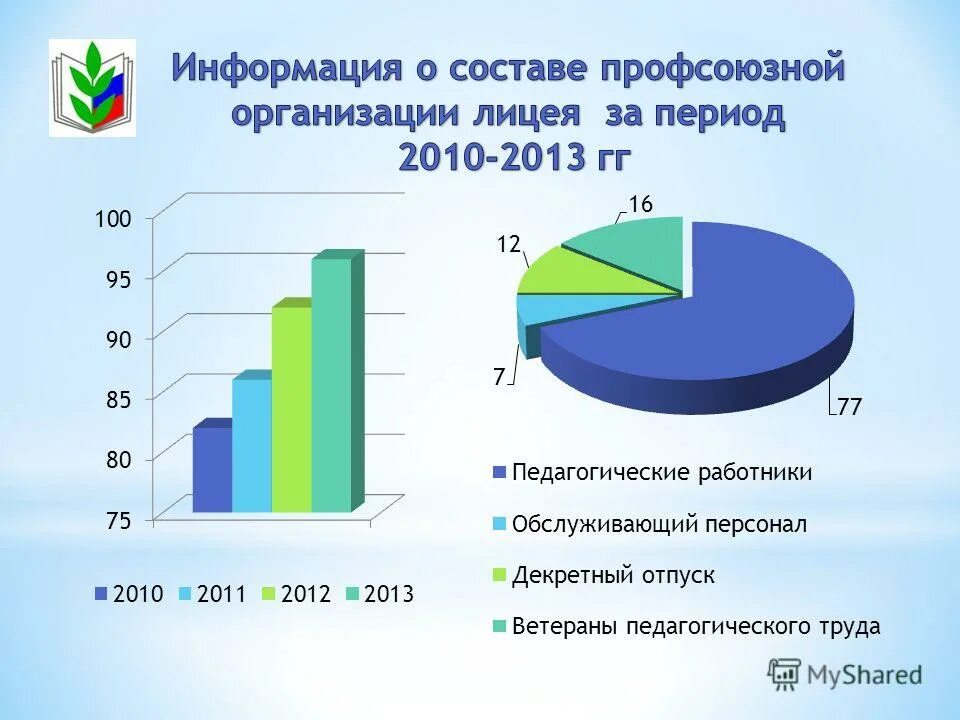 Информация о составе профсоюзной организации лицея за период 2010-2013 гг

100
95
90
85
80
75

2010 2011 2012 2013

16
12
7
77

Педагогические работники
Обслуживающий персонал
Декретный отпуск
Ветераны педагогического труда

MyShared